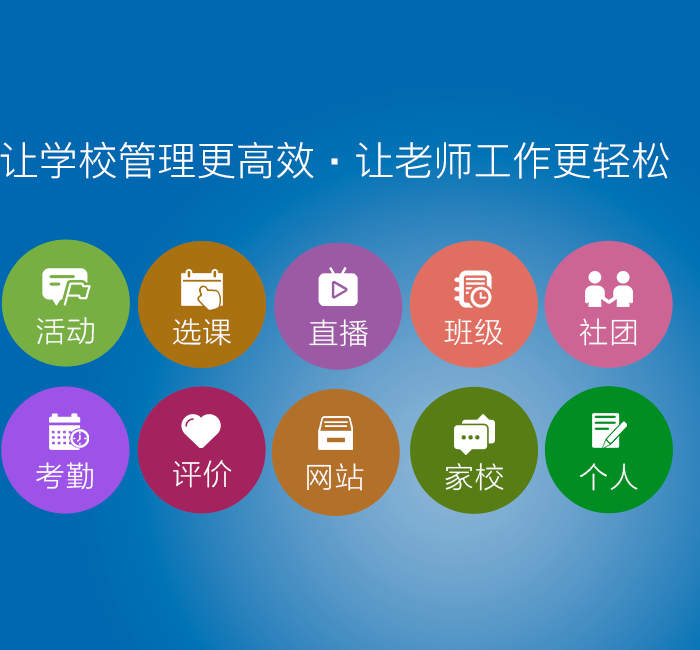 让学校管理更高效 · 让老师工作更轻松

活动
选课
直播
班级
社团

考勤
评价
网站
家校
个人